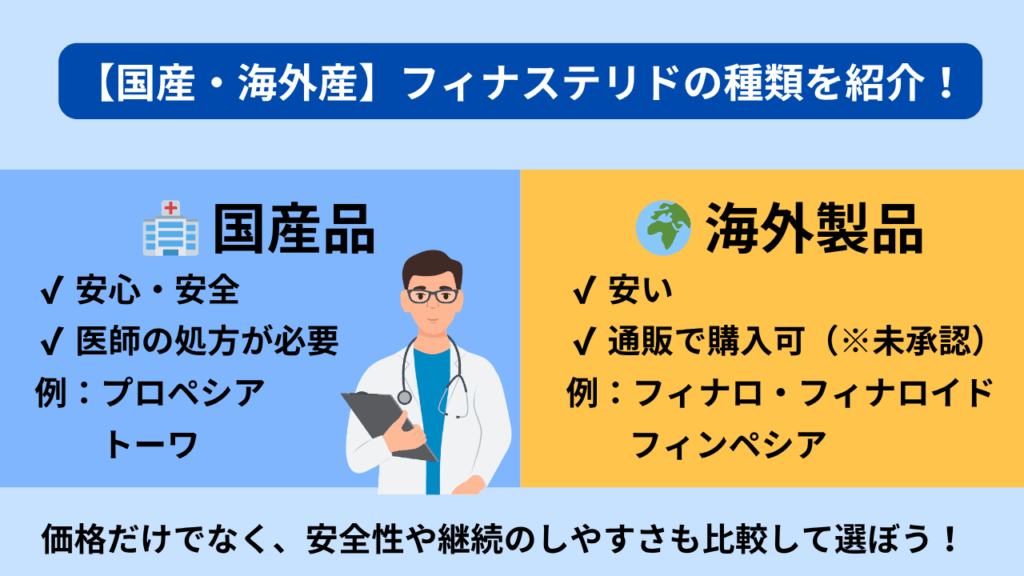 【国産・海外産】フィナステリドの種類を紹介！

国産品
✓ 安心・安全
✓ 医師の処方が必要
例：プロペシア
トーワ

海外製品
✓ 安い
✓ 通販で購入可（※未承認）
例：フィナロ・フィナロイド
フィンペシア

価格だけでなく、安全性や継続のしやすさも比較して選ぼう！